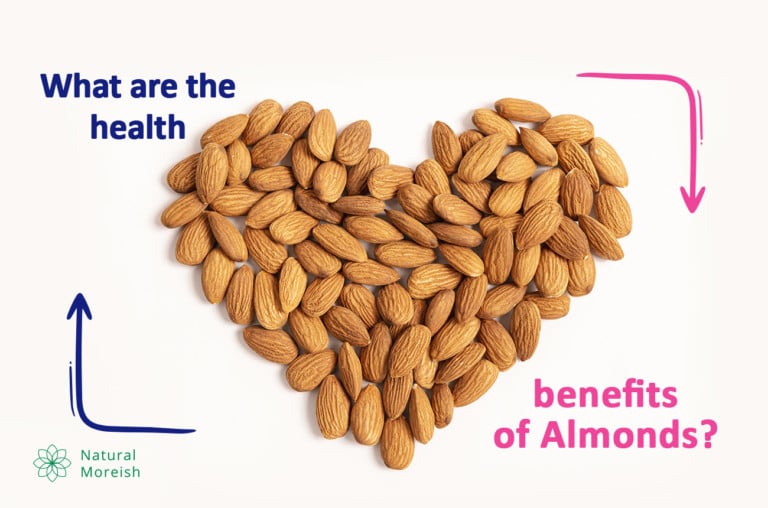 What are the health

benefits of Almonds?

Natural Moreish